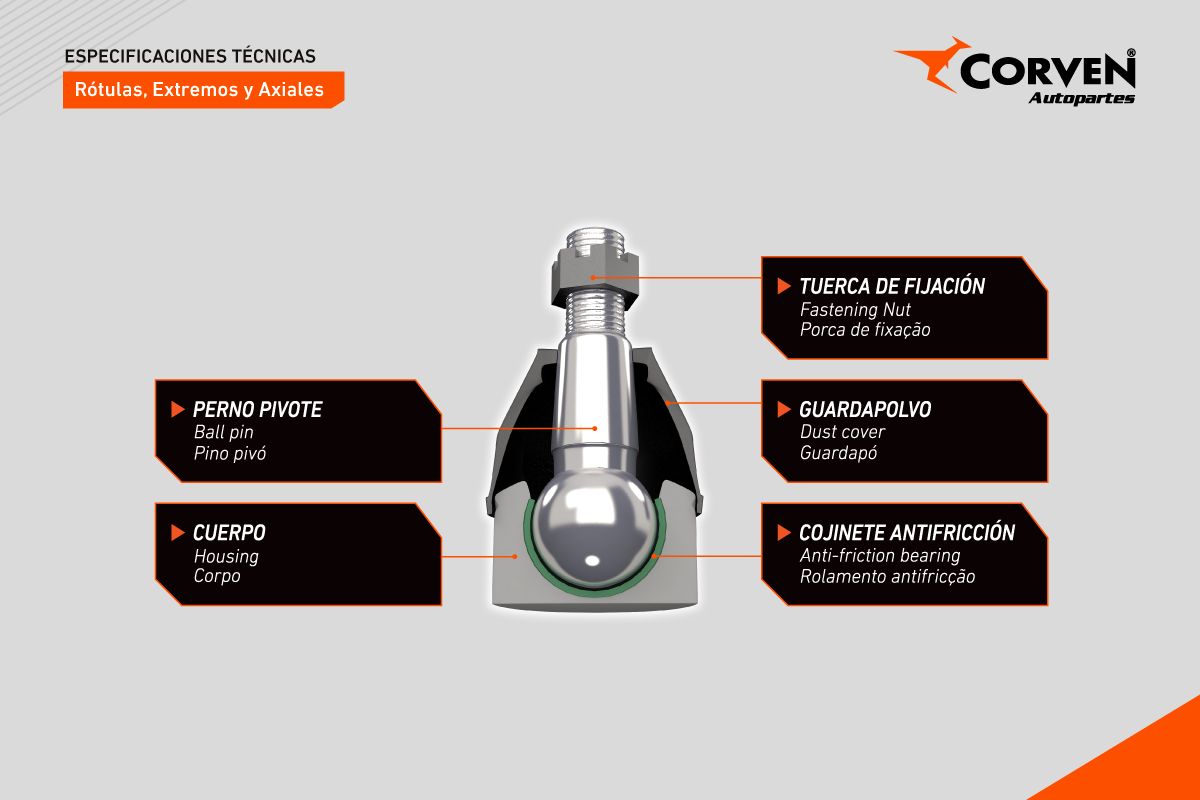 ESPECIFICACIONES TÉCNICAS
Rótulas, Extremos y Axiales

CORVEN®
Autopartes

TUERCA DE FIJACIÓN
Fastening Nut
Porca de fixação

PERNO PIVOTE
Ball pin
Pino pivó

GUARDAPOLVO
Dust cover
Guardapó

CUERPO
Housing
Corpo

COJINETE ANTIFRICCIÓN
Anti-friction bearing
Rolamento antifricção